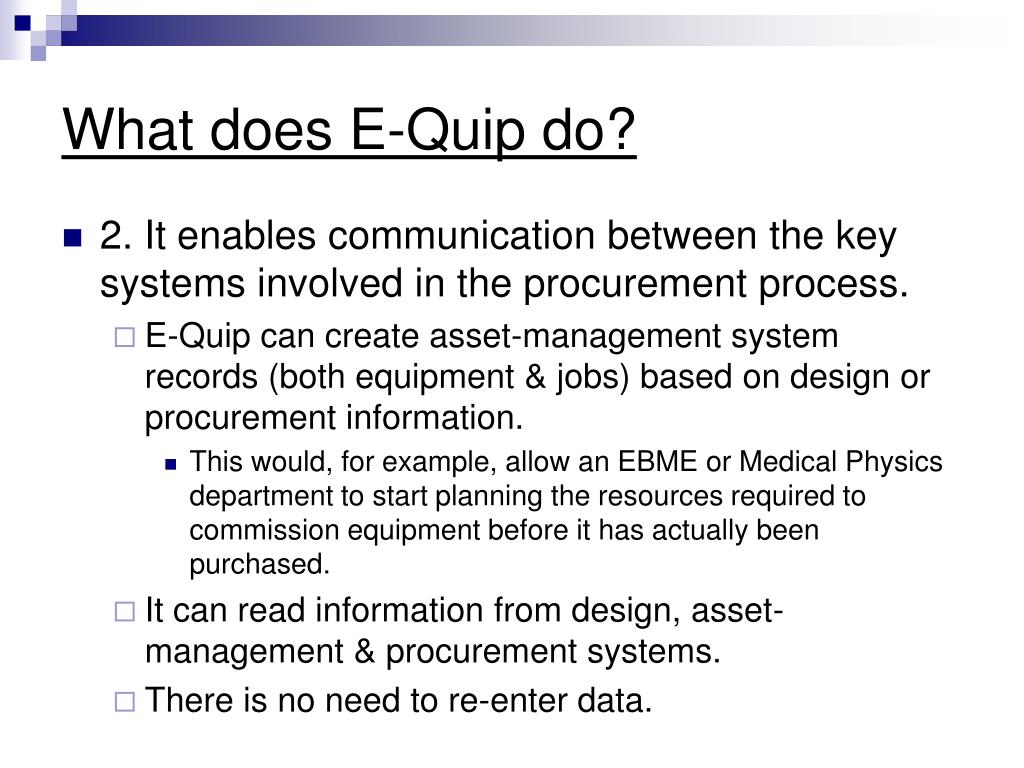 What does E-Quip do?

2. It enables communication between the key systems involved in the procurement process.

E-Quip can create asset-management system records (both equipment & jobs) based on design or procurement information.

This would, for example, allow an EBME or Medical Physics department to start planning the resources required to commission equipment before it has actually been purchased.

It can read information from design, asset-management & procurement systems.

There is no need to re-enter data.